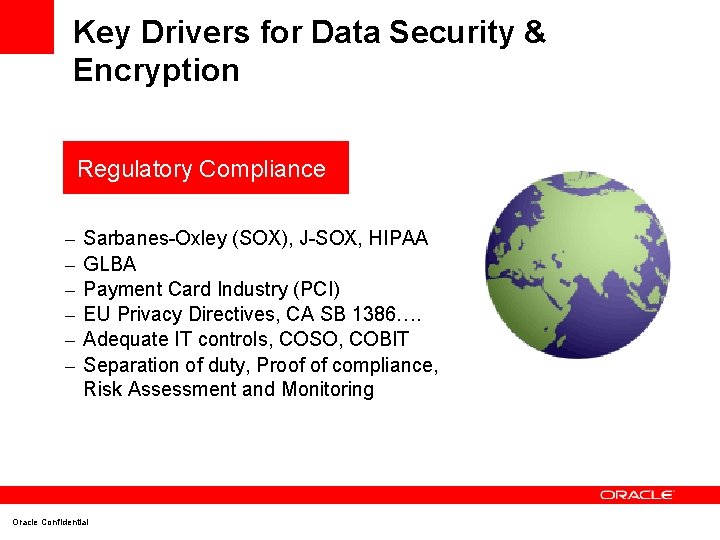 Key Drivers for Data Security & Encryption

Regulatory Compliance

– Sarbanes-Oxley (SOX), J-SOX, HIPAA
– GLBA
– Payment Card Industry (PCI)
– EU Privacy Directives, CA SB 1386….
– Adequate IT controls, COSO, COBIT
– Separation of duty, Proof of compliance, Risk Assessment and Monitoring

ORACLE

Oracle Confidential